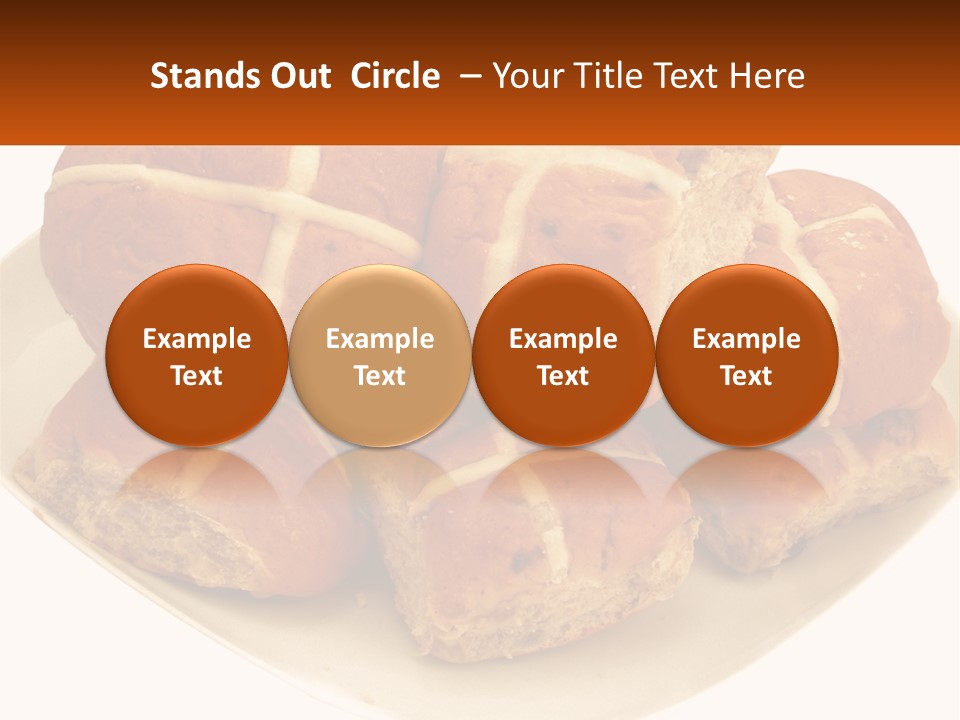 Stands Out Circle – Your Title Text Here

Example Text

Example Text

Example Text

Example Text